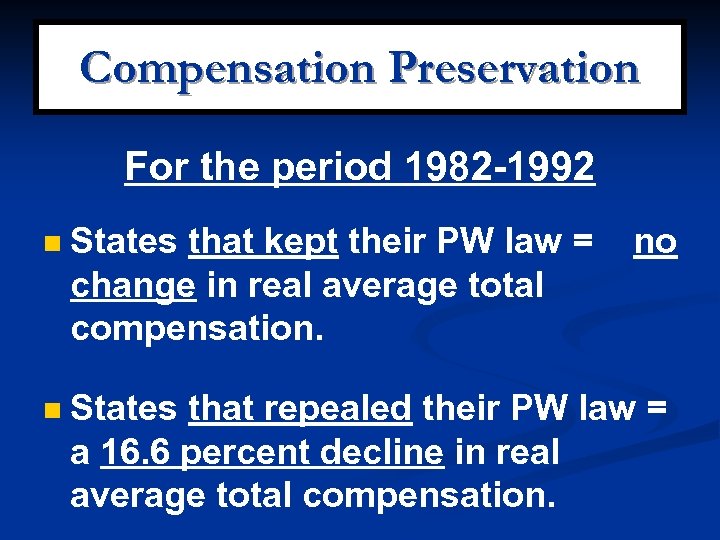 Compensation Preservation

For the period 1982-1992

States that kept their PW law = no change in real average total compensation.

States that repealed their PW law = a 16.6 percent decline in real average total compensation.